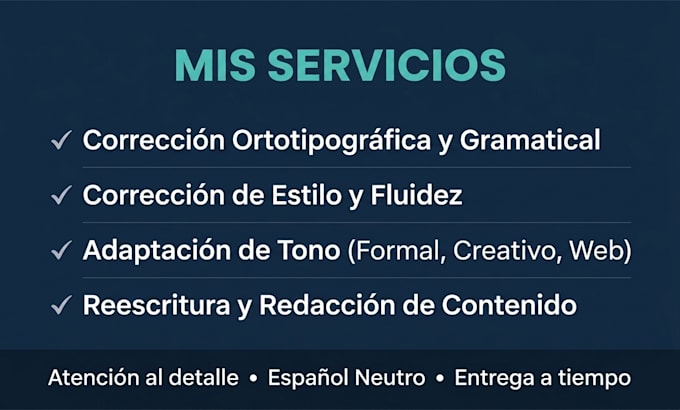 MIS SERVICIOS

✓ Corrección Ortotipográfica y Gramatical

✓ Corrección de Estilo y Fluidez

✓ Adaptación de Tono (Formal, Creativo, Web)

✓ Reescritura y Redacción de Contenido

Atención al detalle • Español Neutro • Entrega a tiempo